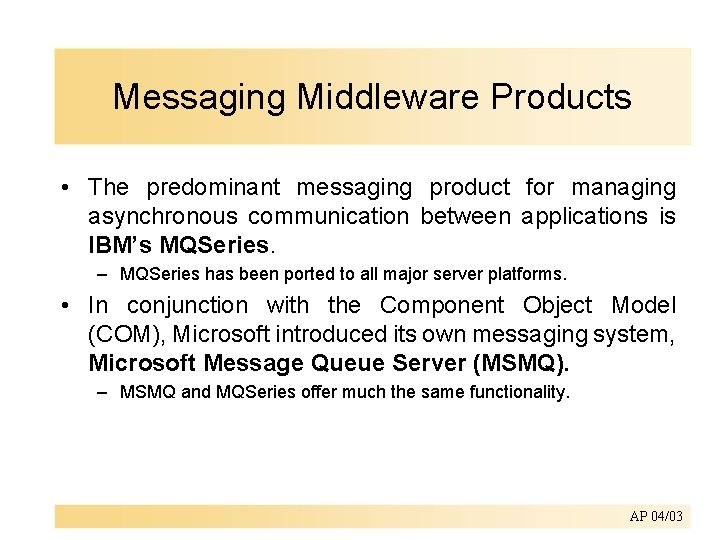 Messaging Middleware Products

• The predominant messaging product for managing asynchronous communication between applications is IBM's MQSeries.

– MQSeries has been ported to all major server platforms.

• In conjunction with the Component Object Model (COM), Microsoft introduced its own messaging system, Microsoft Message Queue Server (MSMQ).

– MSMQ and MQSeries offer much the same functionality.

AP 04/03